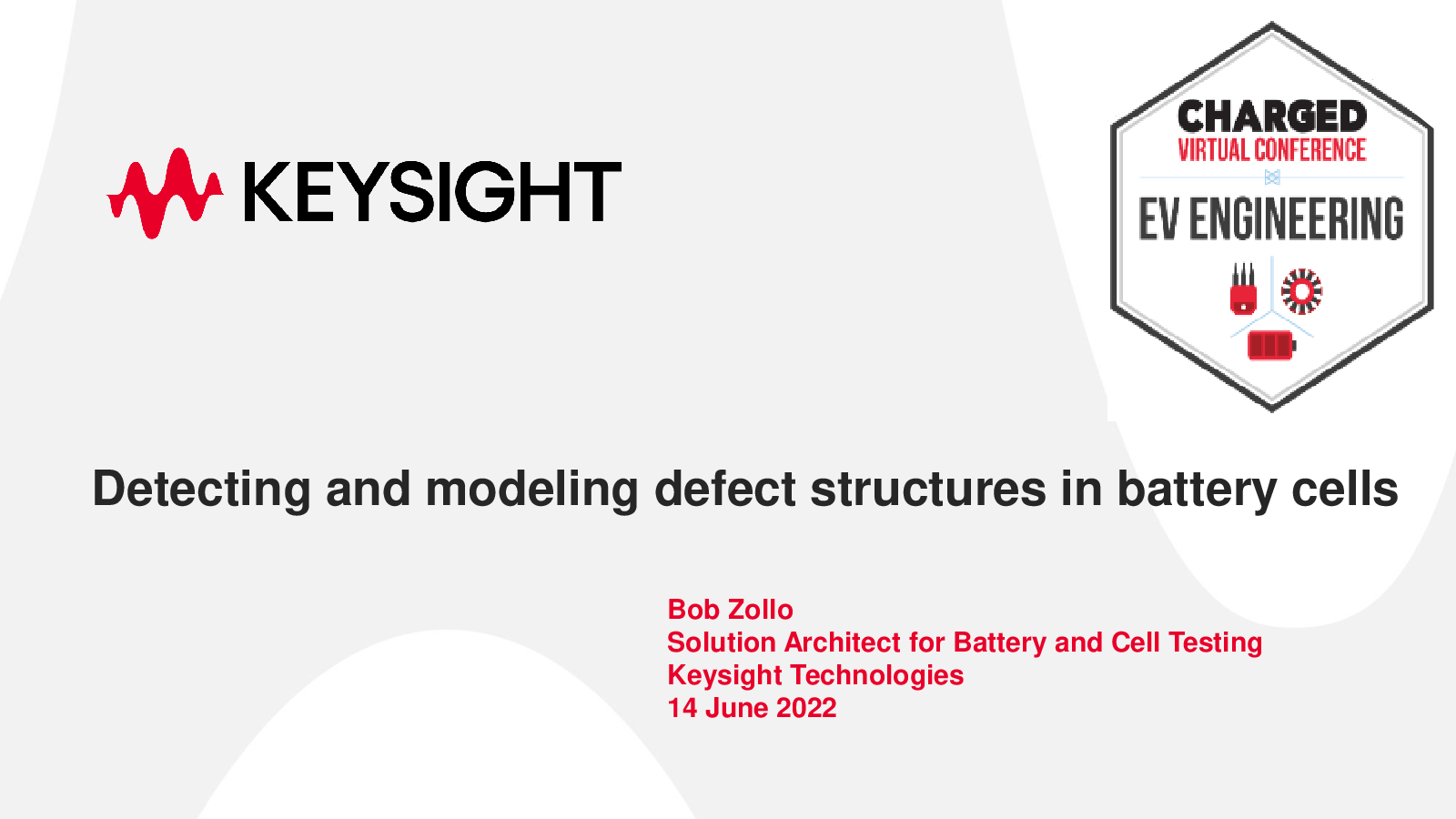 KEYSIGHT

CHARGED
VIRTUAL CONFERENCE
EV ENGINEERING

Detecting and modeling defect structures in battery cells

Bob Zollo
Solution Architect for Battery and Cell Testing
Keysight Technologies
14 June 2022